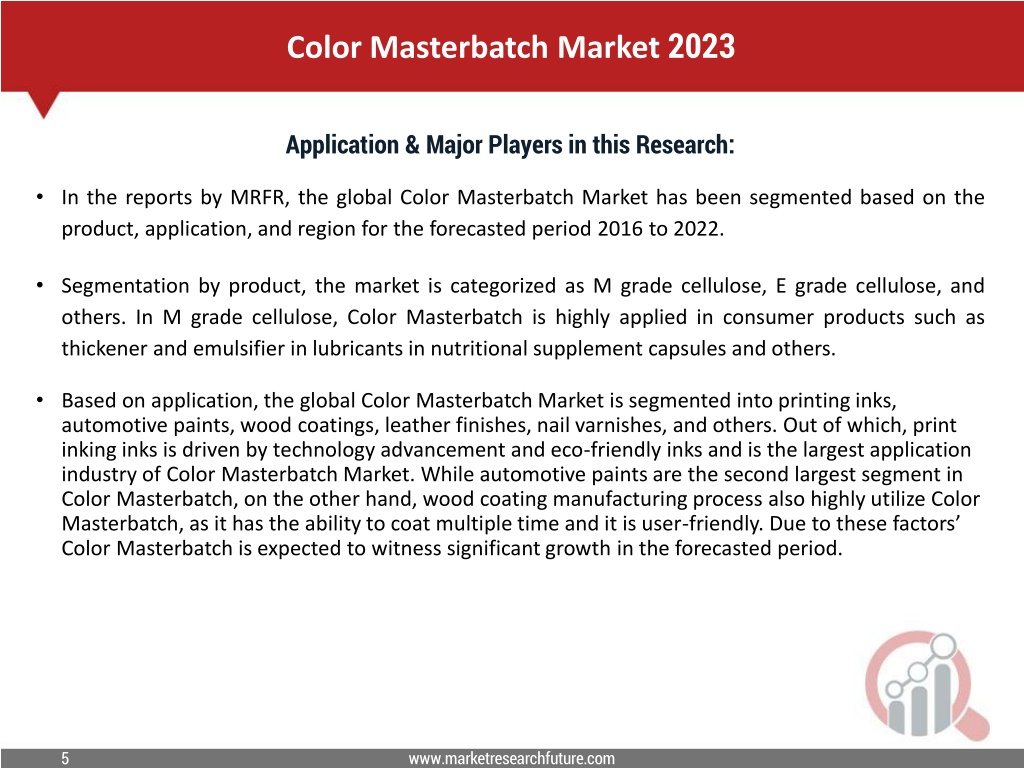 Color Masterbatch Market 2023

Application & Major Players in this Research:

• In the reports by MRFR, the global Color Masterbatch Market has been segmented based on the product, application, and region for the forecasted period 2016 to 2022.

• Segmentation by product, the market is categorized as M grade cellulose, E grade cellulose, and others. In M grade cellulose, Color Masterbatch is highly applied in consumer products such as thickener and emulsifier in lubricants in nutritional supplement capsules and others.

• Based on application, the global Color Masterbatch Market is segmented into printing inks, automotive paints, wood coatings, leather finishes, nail varnishes, and others. Out of which, print inking inks is driven by technology advancement and eco-friendly inks and is the largest application industry of Color Masterbatch Market. While automotive paints are the second largest segment in Color Masterbatch, on the other hand, wood coating manufacturing process also highly utilize Color Masterbatch, as it has the ability to coat multiple time and it is user-friendly. Due to these factors' Color Masterbatch is expected to witness significant growth in the forecasted period.

5

www.marketresearchfuture.com